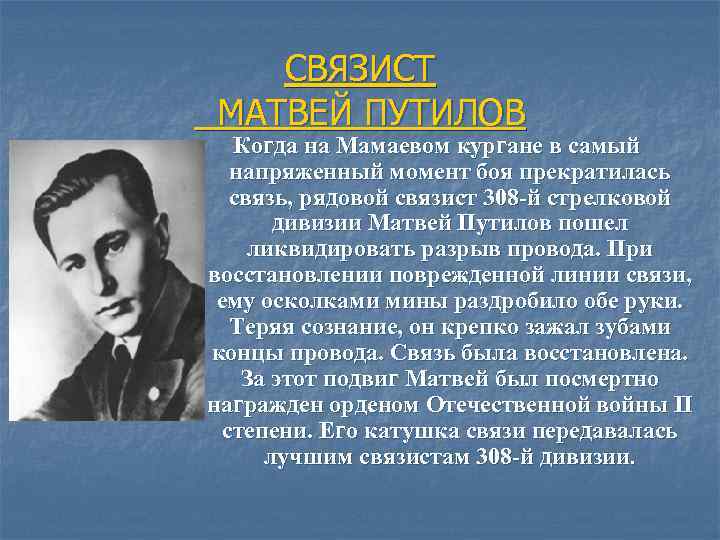 СВЯЗИСТ
МАТВЕЙ ПУТИЛОВ

Когда на Мамаевом кургане в самый напряженный момент боя прекратилась связь, рядовой связист 308-й стрелковой дивизии Матвей Путилов пошел ликвидировать разрыв провода. При восстановлении поврежденной линии связи, ему осколками мины раздробило обе руки. Теряя сознание, он крепко зажал зубами концы провода. Связь была восстановлена. За этот подвиг Матвей был посмертно награжден орденом Отечественной войны II степени. Его катушка связи передавалась лучшим связистам 308-й дивизии.